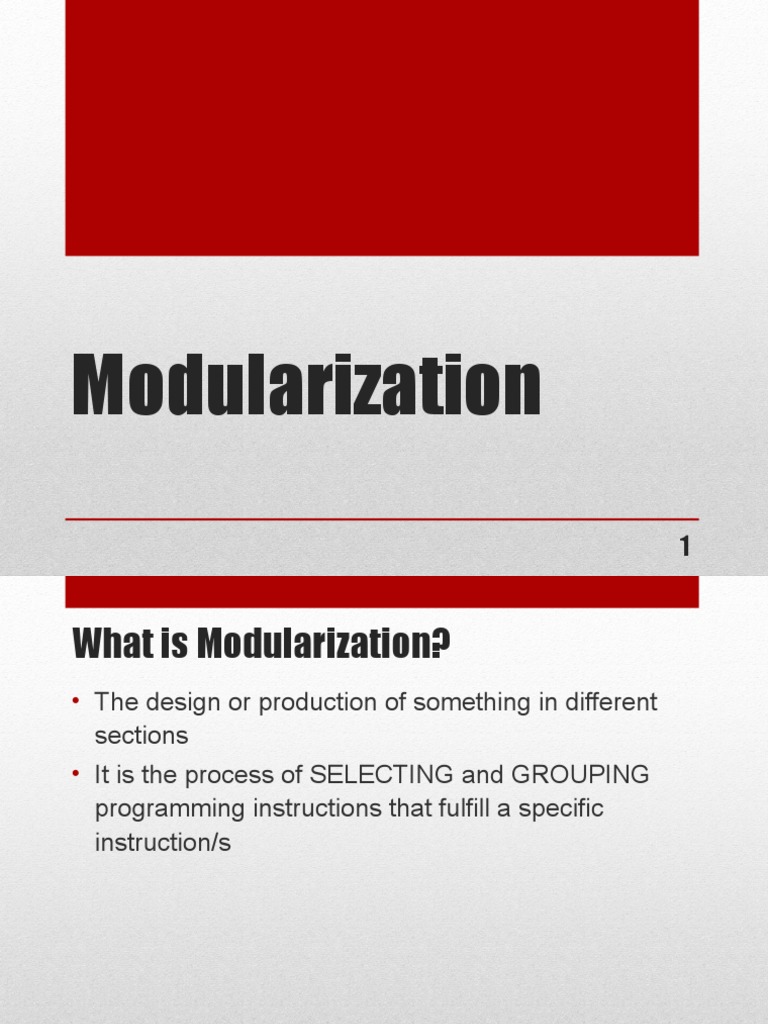 Modularization

1

What is Modularization?

• The design or production of something in different sections
• It is the process of SELECTING and GROUPING programming instructions that fulfill a specific instruction/s